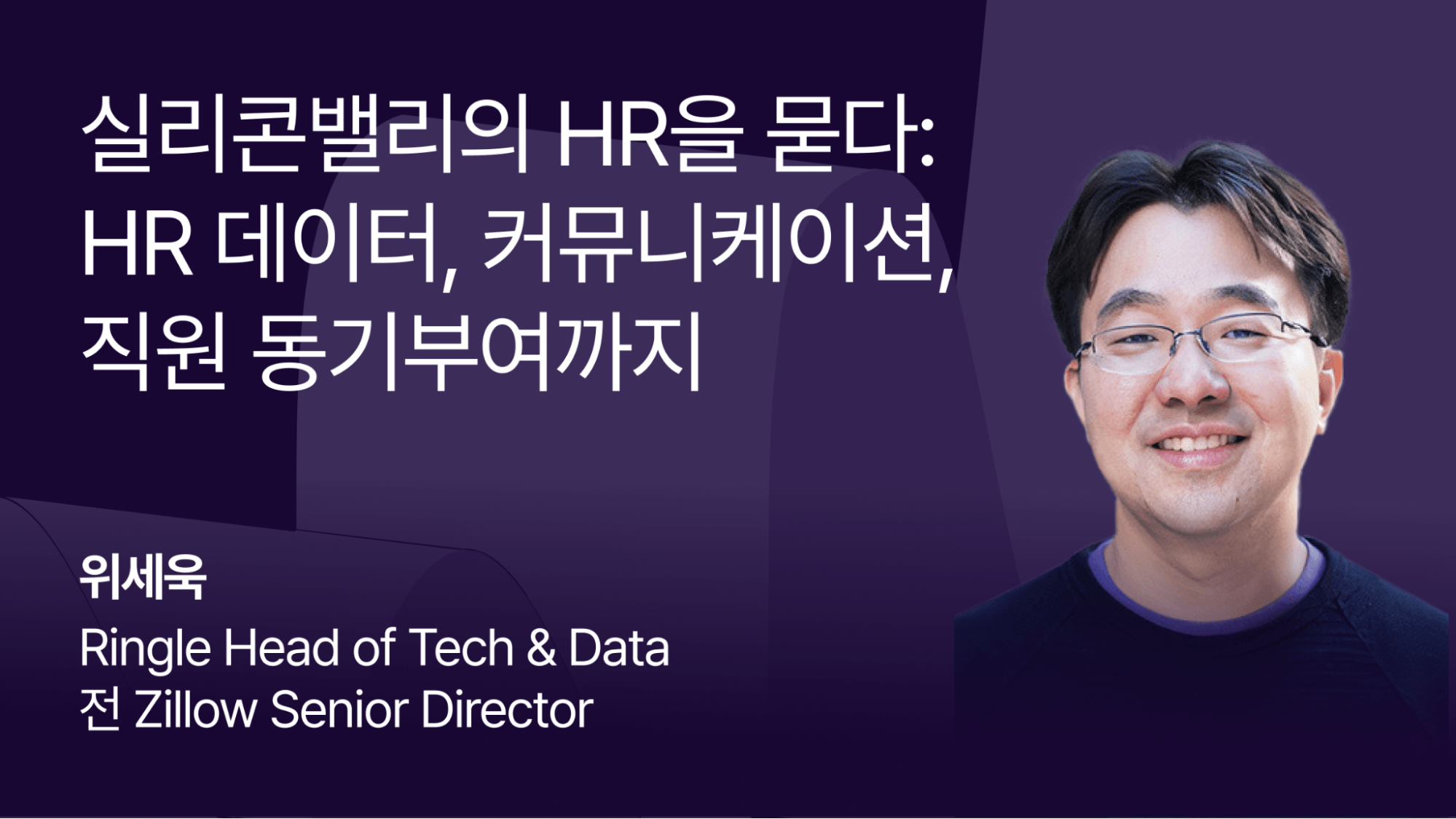 실리콘밸리의 HR을 묻다: HR 데이터, 커뮤니케이션, 직원 동기부여까지

위세욱

Ringle Head of Tech & Data
전 Zillow Senior Director